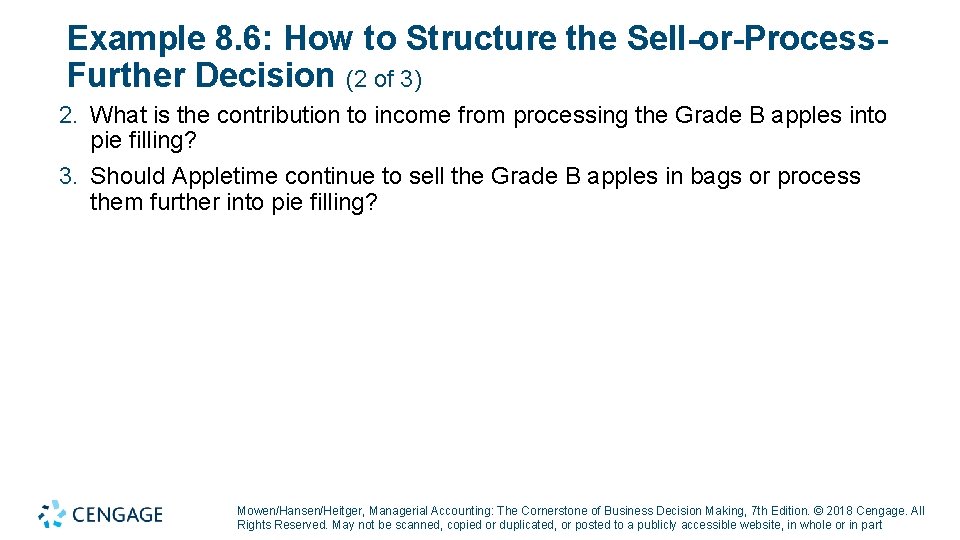 Example 8.6: How to Structure the Sell-or-Process-Further Decision (2 of 3)

2. What is the contribution to income from processing the Grade B apples into pie filling?

3. Should Appletime continue to sell the Grade B apples in bags or process them further into pie filling?

CENGAGE

Mowen/Hansen/Heitger, Managerial Accounting: The Cornerstone of Business Decision Making, 7th Edition. © 2018 Cengage. All Rights Reserved. May not be scanned, copied or duplicated, or posted to a publicly accessible website, in whole or in part